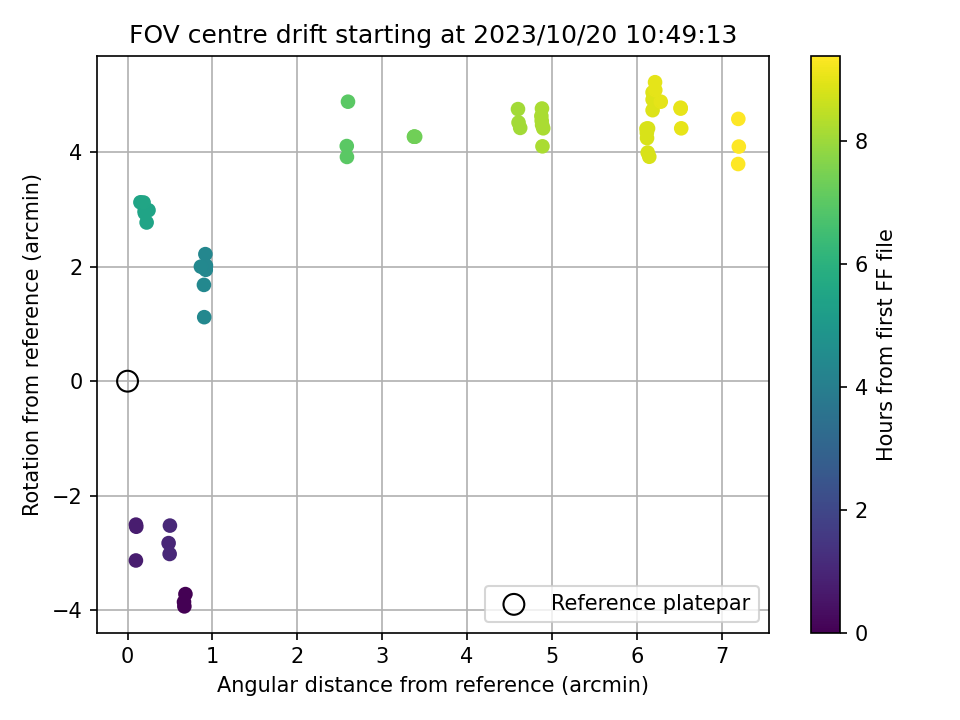 FOV centre drift starting at 2023/10/20 10:49:13

Rotation from reference (arcmin)

4
2
0
−2
−4

0 1 2 3 4 5 6 7

Angular distance from reference (arcmin)

Reference platepar

Hours from first FF file

8
6
4
2
0